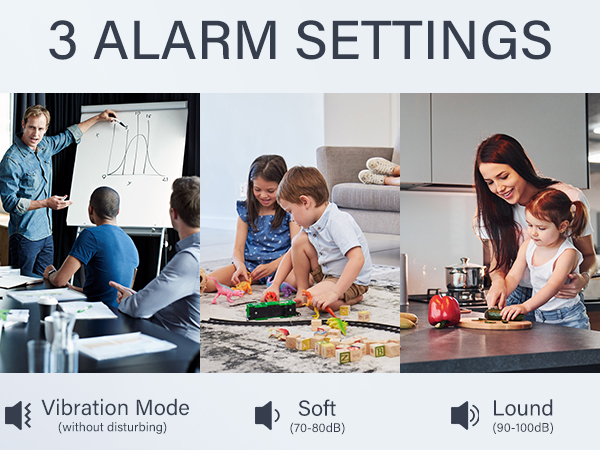 3 ALARM SETTINGS

Vibration Mode
(without disturbing)

Soft
(70-80dB)

Lound
(90-100dB)